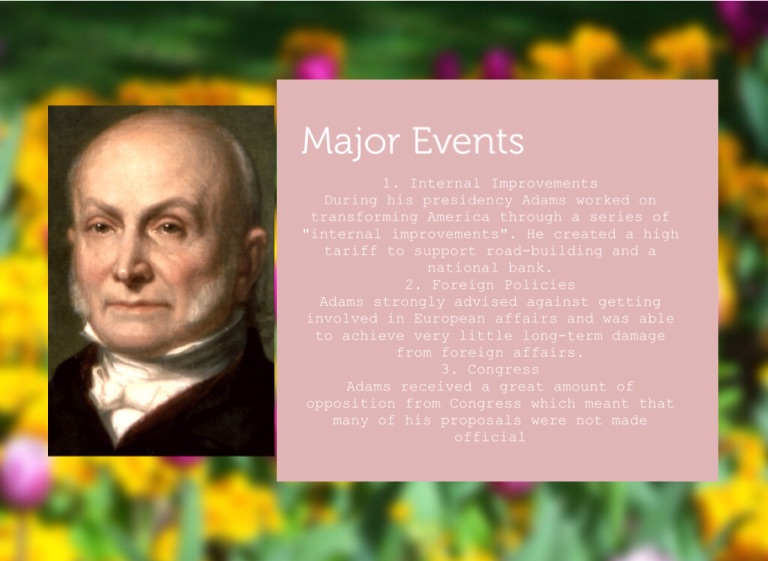 Major Events

1. Internal Improvements
During his presidency Adams worked on transforming America through a series of "internal improvements". He created a high tariff to support road-building and a national bank.
2. Foreign Policies
Adams strongly advised against getting involved in European affairs and was able to achieve very little long-term damage from foreign affairs.
3. Congress
Adams received a great amount of opposition from Congress which meant that many of his proposals were not made official